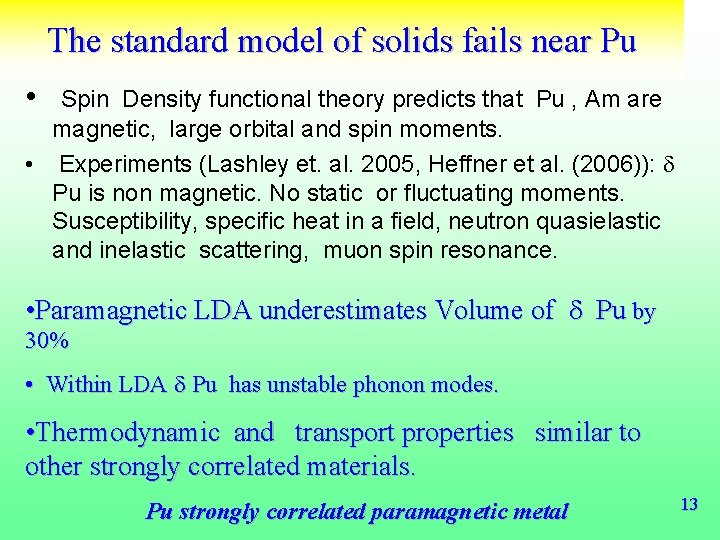 The standard model of solids fails near Pu

• Spin Density functional theory predicts that Pu , Am are magnetic, large orbital and spin moments.

• Experiments (Lashley et. al. 2005, Heffner et al. (2006)): $\delta$ Pu is non magnetic. No static or fluctuating moments. Susceptibility, specific heat in a field, neutron quasielastic and inelastic scattering, muon spin resonance.

•Paramagnetic LDA underestimates Volume of $\delta$ Pu by 30%

• Within LDA $\delta$ Pu has unstable phonon modes.

•Thermodynamic and transport properties similar to other strongly correlated materials.

Pu strongly correlated paramagnetic metal

13